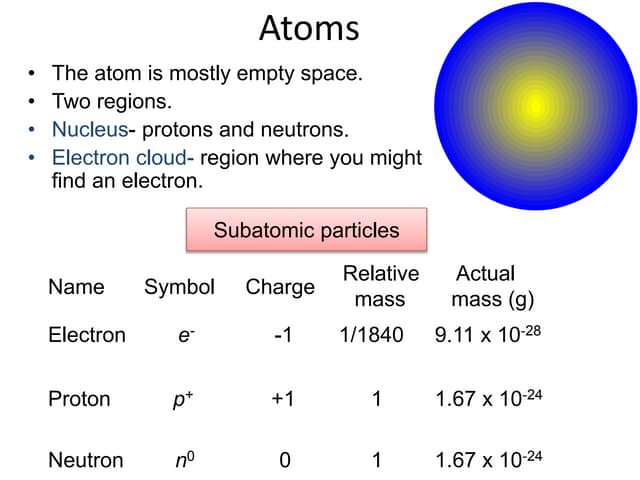 Atoms

• The atom is mostly empty space.
• Two regions.
• Nucleus- protons and neutrons.
• Electron cloud- region where you might find an electron.

Subatomic particles

| Name | Symbol | Charge | Relative mass | Actual mass (g) |
|---|---|---|---|---|
| Electron | $e^-$ | -1 | 1/1840 | $9.11 \times 10^{-28}$ |
| Proton | $p^+$ | +1 | 1 | $1.67 \times 10^{-24}$ |
| Neutron | $n^0$ | 0 | 1 | $1.67 \times 10^{-24}$ |